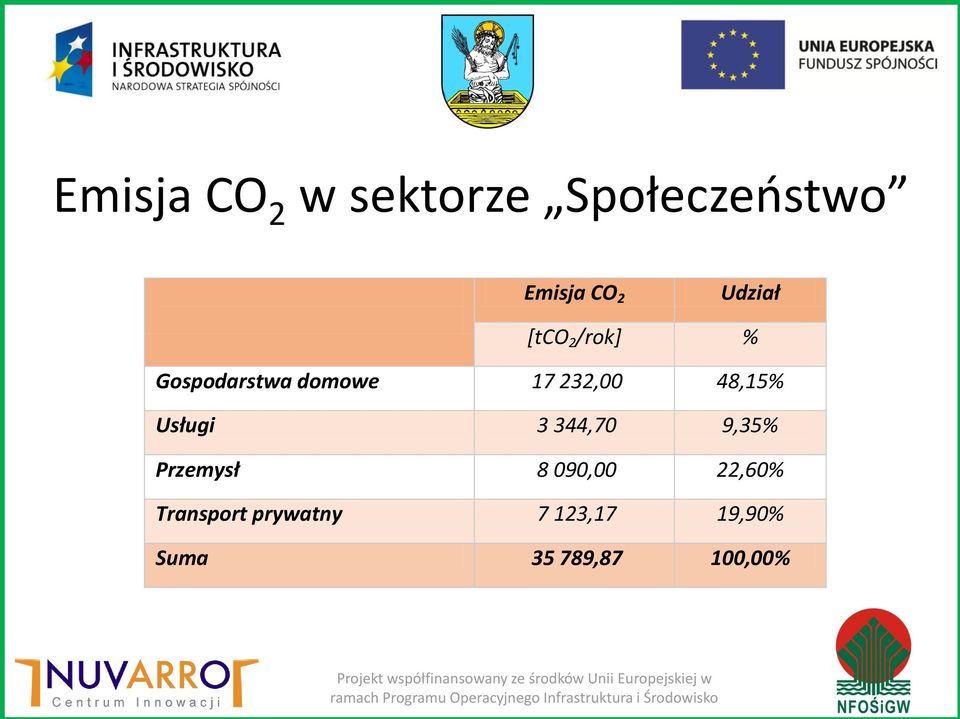 INFRASTRUKTURA I ŚRODOWISKO
NARODOWA STRATEGIA SPÓJNOŚCI

UNIA EUROPEJSKA
FUNDUSZ SPÓJNOŚCI

Emisja $CO_2$ w sektorze „Społeczeństwo”

| | Emisja $CO_2$ | Udział |
|---|---|---|
| | [$tCO_2$/rok] | % |
| Gospodarstwa domowe | 17 232,00 | 48,15% |
| Usługi | 3 344,70 | 9,35% |
| Przemysł | 8 090,00 | 22,60% |
| Transport prywatny | 7 123,17 | 19,90% |
| Suma | 35 789,87 | 100,00% |

NUVARRO
Centrum Innowacji

Projekt współfinansowany ze środków Unii Europejskiej w ramach Programu Operacyjnego Infrastruktura i Środowisko

NFOŚiGW